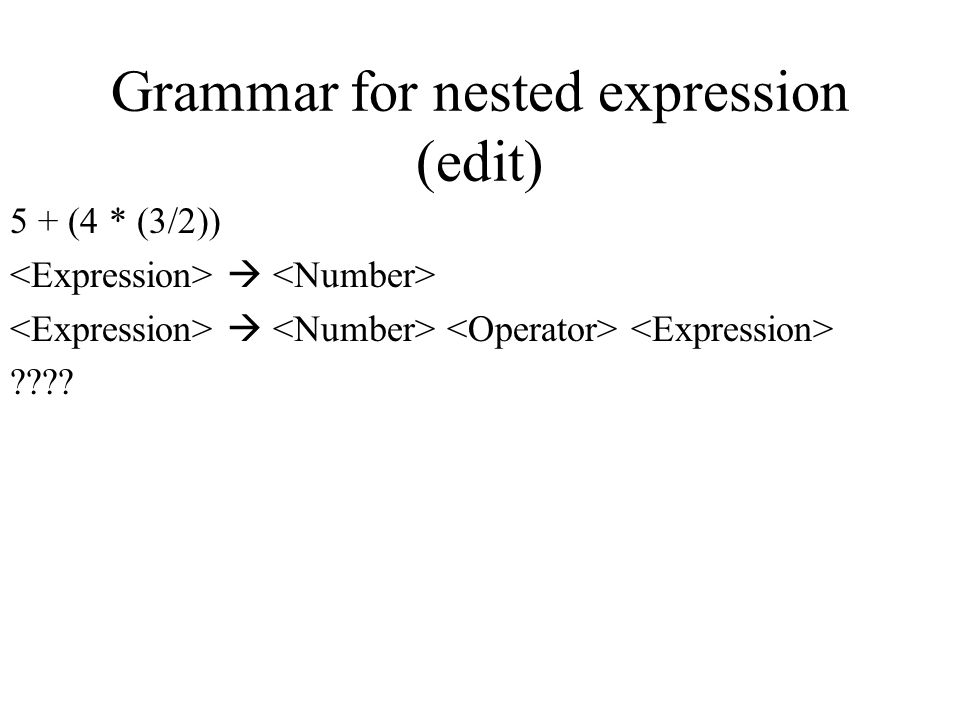 Grammar for nested expression (edit)

5 + (4 * (3/2))

<Expression> → <Number>

<Expression> → <Number> <Operator> <Expression>

????